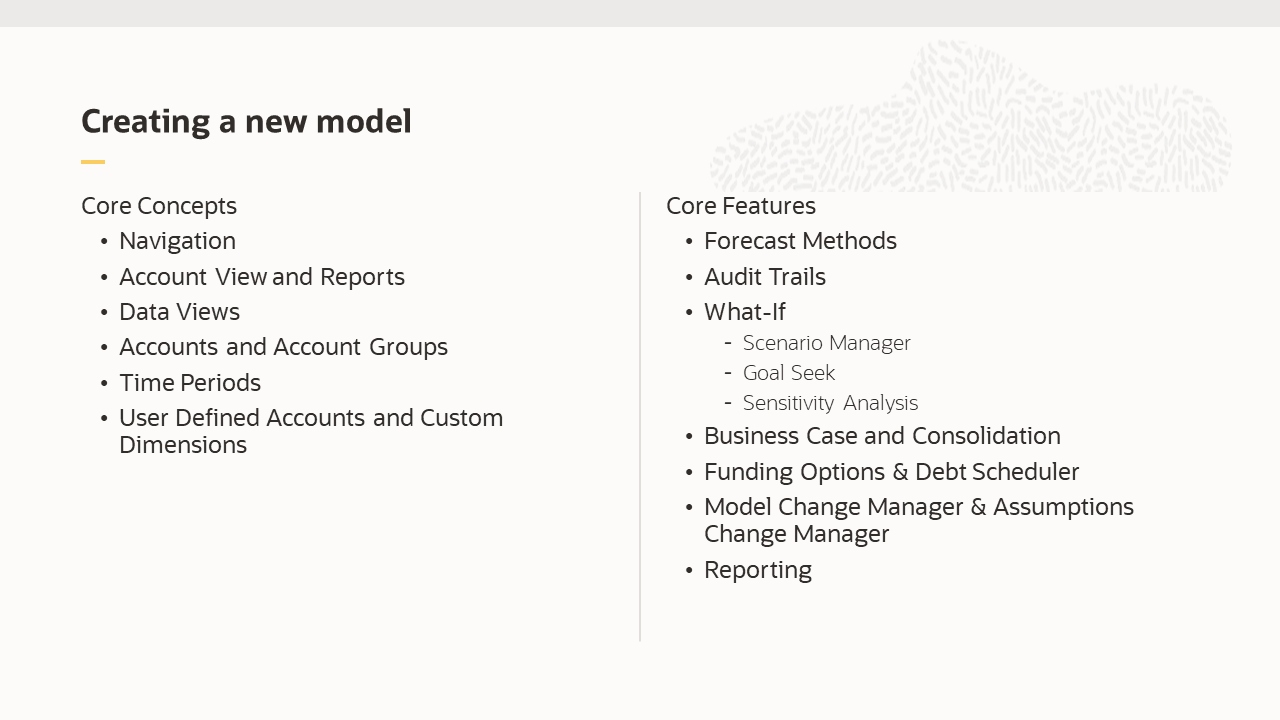 Creating a new model

Core Concepts
• Navigation
• Account View and Reports
• Data Views
• Accounts and Account Groups
• Time Periods
• User Defined Accounts and Custom Dimensions

Core Features
• Forecast Methods
• Audit Trails
• What-If
- Scenario Manager
- Goal Seek
- Sensitivity Analysis
• Business Case and Consolidation
• Funding Options & Debt Scheduler
• Model Change Manager & Assumptions Change Manager
• Reporting